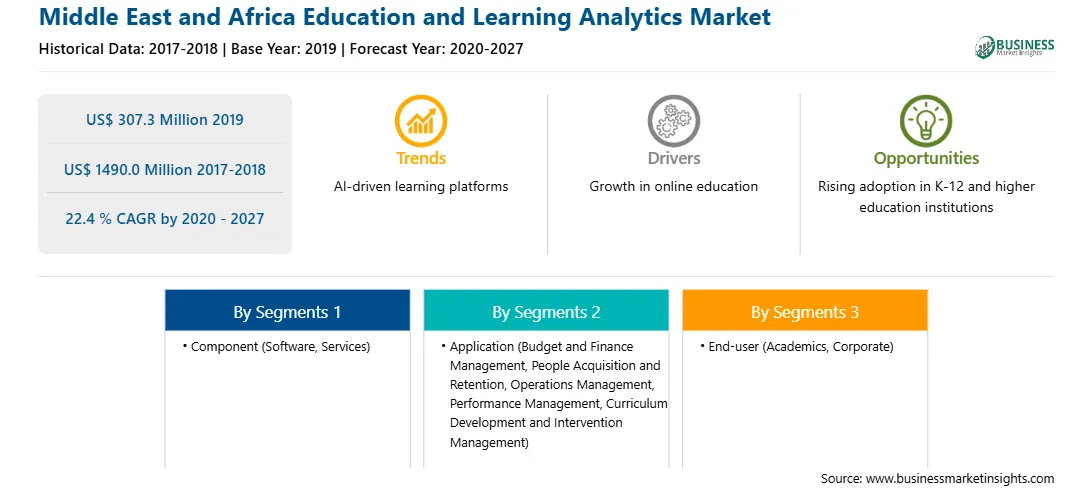 Middle East and Africa Education and Learning Analytics Market

Historical Data: 2017-2018 | Base Year: 2019 | Forecast Year: 2020-2027

BUSINESS Market Insights

US$ 307.3 Million 2019

US$ 1490.0 Million 2017-2018

22.4 % CAGR by 2020 - 2027

Trends

AI-driven learning platforms

Drivers

Growth in online education

Opportunities

Rising adoption in K-12 and higher education institutions

By Segments 1

• Component (Software, Services)

By Segments 2

• Application (Budget and Finance Management, People Acquisition and Retention, Operations Management, Performance Management, Curriculum Development and Intervention Management)

By Segments 3

• End-user (Academics, Corporate)

Source: www.businessmarketinsights.com